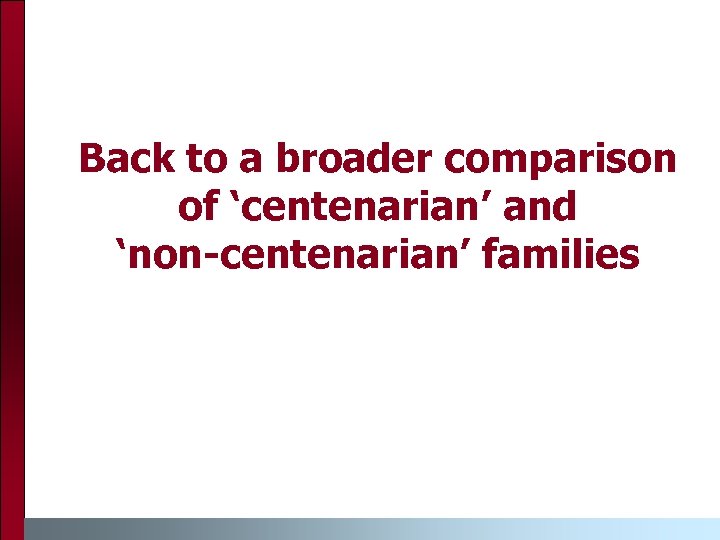 Back to a broader comparison of ‘centenarian’ and ‘non-centenarian’ families